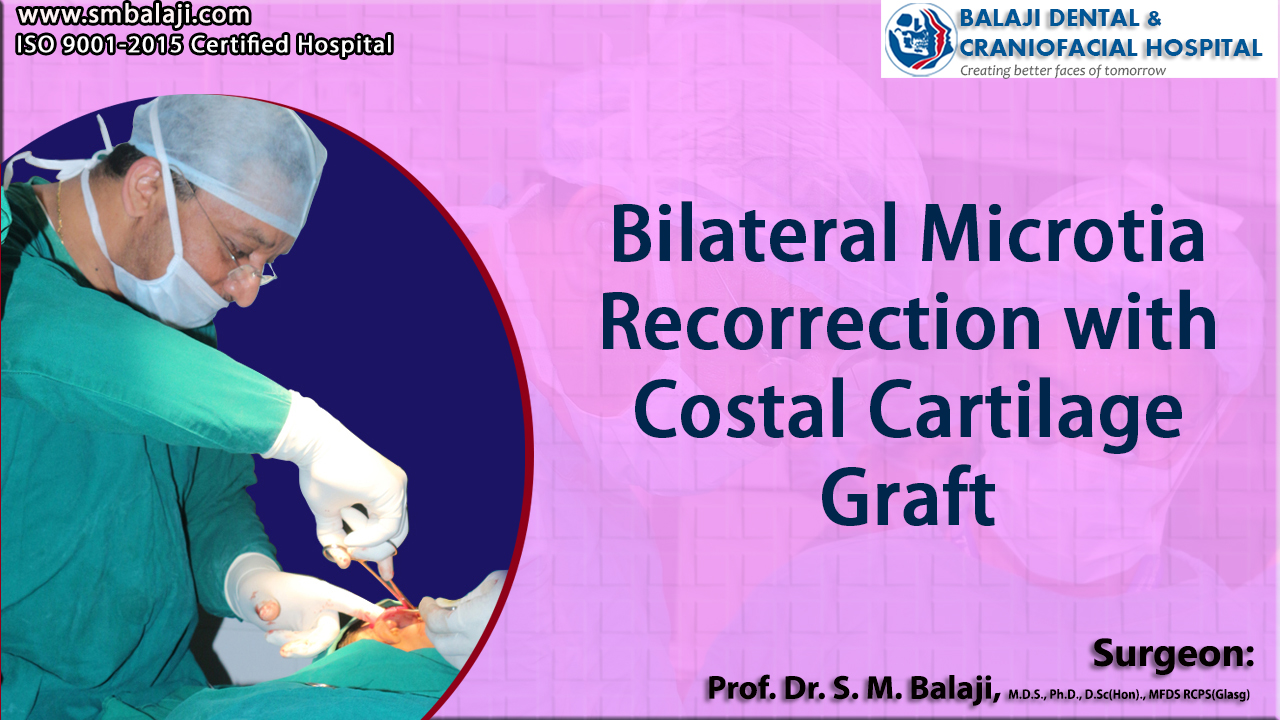 www.smbalaji.com
ISO 9001-2015 Certified Hospital

BALAJI DENTAL & CRANIOFACIAL HOSPITAL
Creating better faces of tomorrow

Bilateral Microtia Recorrection with Costal Cartilage Graft

Surgeon:
Prof. Dr. S. M. Balaji, M.D.S., Ph.D., D.Sc(Hon)., MFDS RCPS(Glasg)